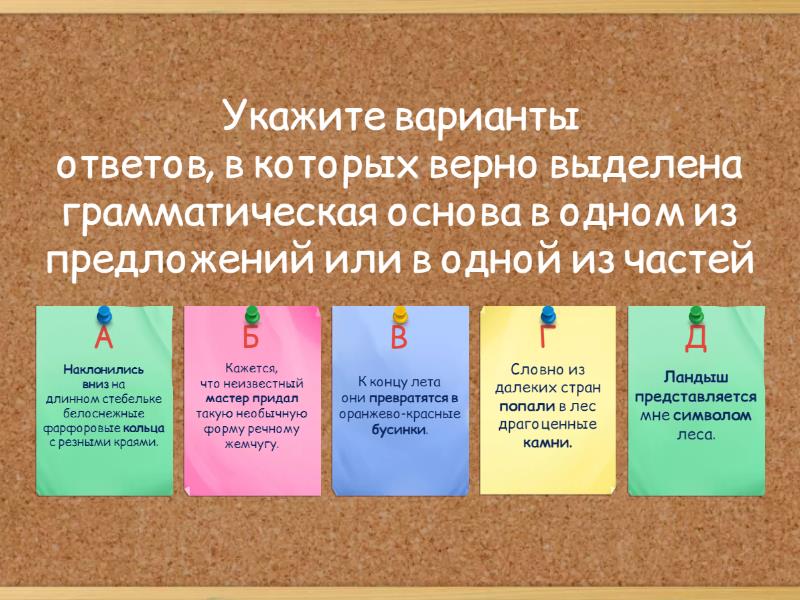 Укажите варианты ответов, в которых верно выделена грамматическая основа в одном из предложений или в одной из частей

А

Наклонились вниз на длинном стебельке белоснежные фарфоровые кольца с резными краями.

Б

Кажется, что неизвестный мастер придал такую необычную форму речному жемчугу.

В

К концу лета они превратятся в оранжево-красные бусинки.

Г

Словно из далеких стран попали в лес драгоценные камни.

Д

Ландыш представляется мне символом леса.